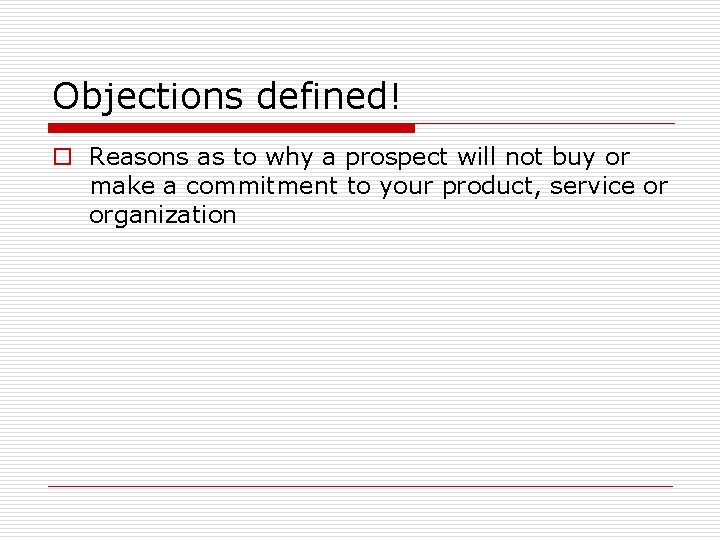 Objections defined!

Reasons as to why a prospect will not buy or make a commitment to your product, service or organization